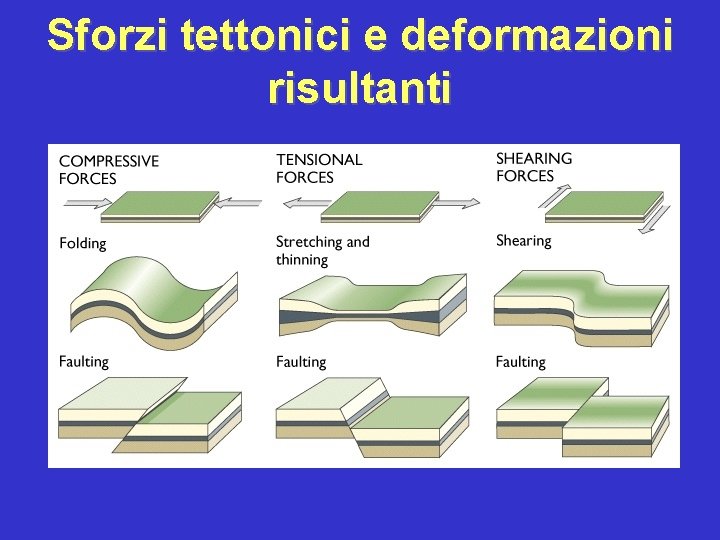 Sforzi tettonici e deformazioni risultanti

COMPRESSIVE FORCES

Folding

Faulting

TENSIONAL FORCES

Stretching and thinning

Faulting

SHEARING FORCES

Shearing

Faulting